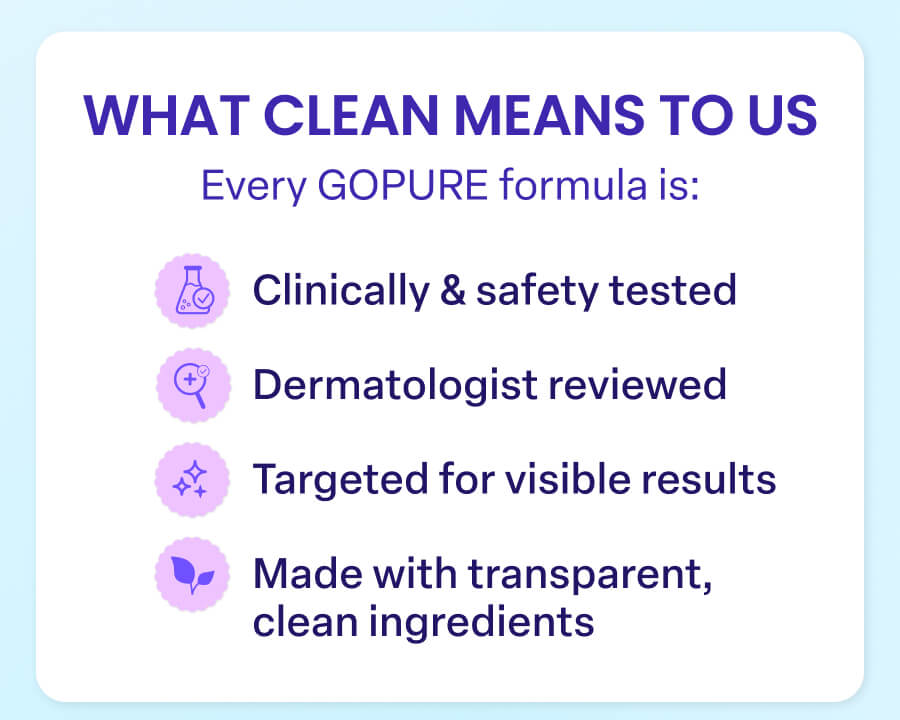 WHAT CLEAN MEANS TO US

Every GOPURE formula is:

Clinically & safety tested

Dermatologist reviewed

Targeted for visible results

Made with transparent, clean ingredients